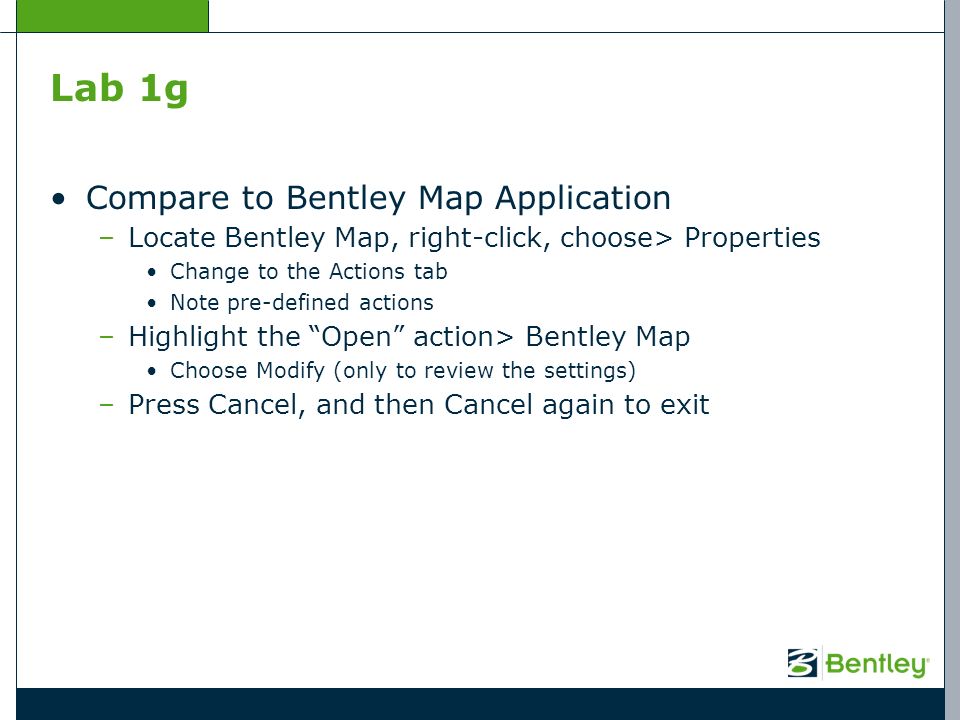 Lab 1g

• Compare to Bentley Map Application
  – Locate Bentley Map, right-click, choose> Properties
    • Change to the Actions tab
    • Note pre-defined actions
  – Highlight the “Open” action> Bentley Map
    • Choose Modify (only to review the settings)
  – Press Cancel, and then Cancel again to exit

Bentley